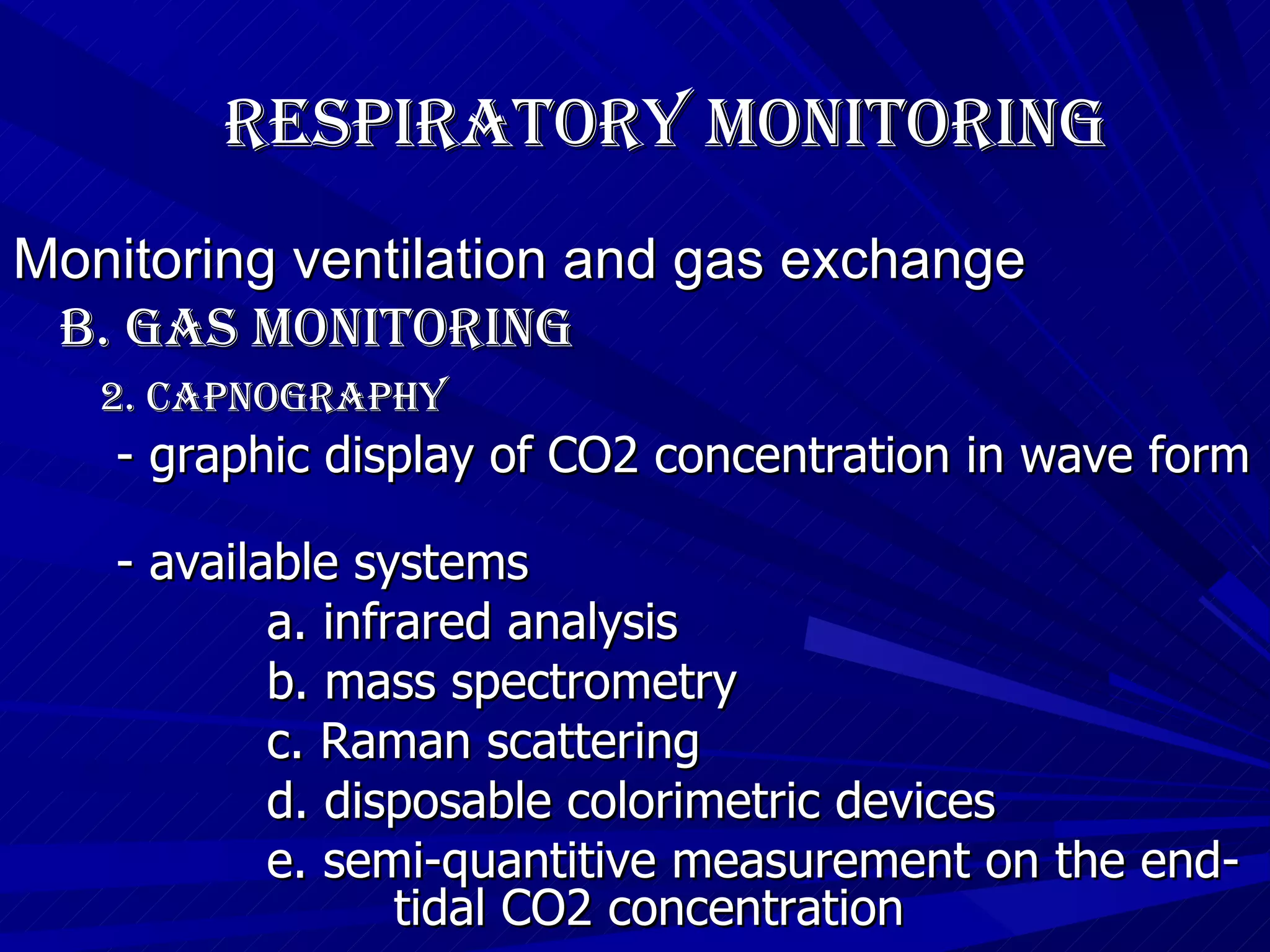 RESPIRATORY MONITORING

Monitoring ventilation and gas exchange

B. GAS MONITORING

2. CAPNOGRAPHY

- graphic display of CO2 concentration in wave form

- available systems

a. infrared analysis

b. mass spectrometry

c. Raman scattering

d. disposable colorimetric devices

e. semi-quantitive measurement on the end-tidal CO2 concentration